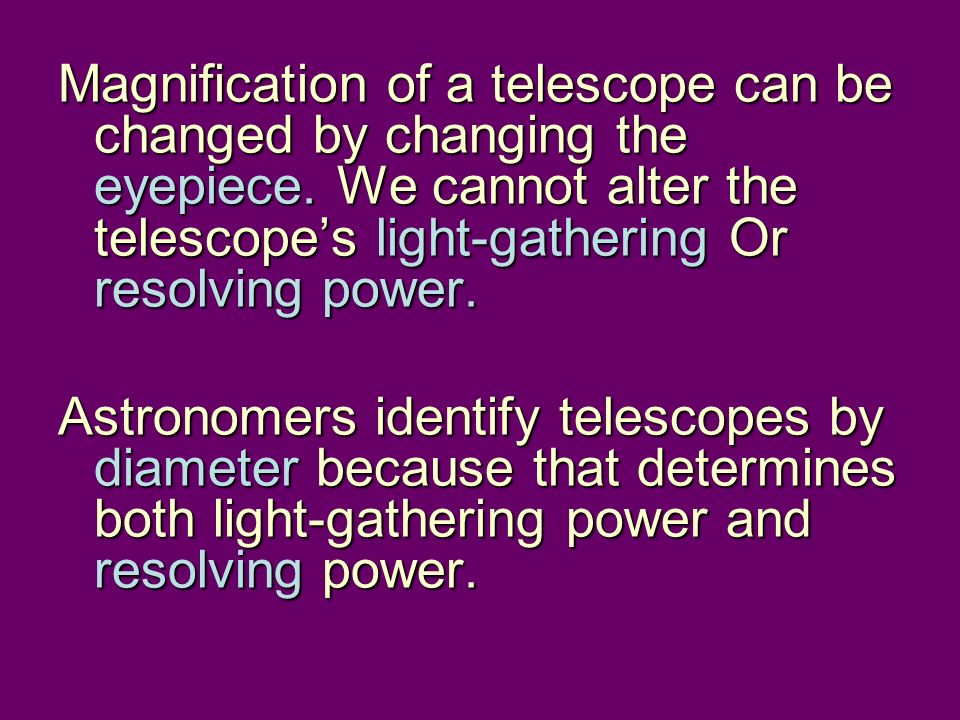 Magnification of a telescope can be changed by changing the eyepiece. We cannot alter the telescope’s light-gathering Or resolving power.

Astronomers identify telescopes by diameter because that determines both light-gathering power and resolving power.